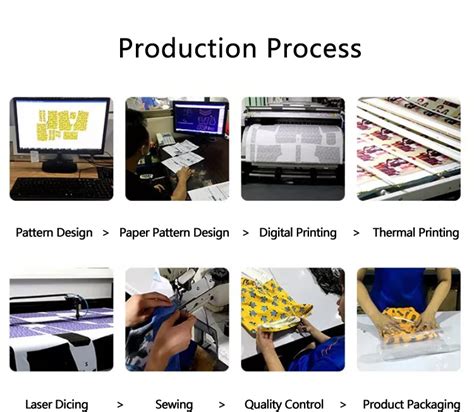 Production Process

Pattern Design > Paper Pattern Design > Digital Printing > Thermal Printing

Laser Dicing > Sewing > Quality Control > Product Packaging